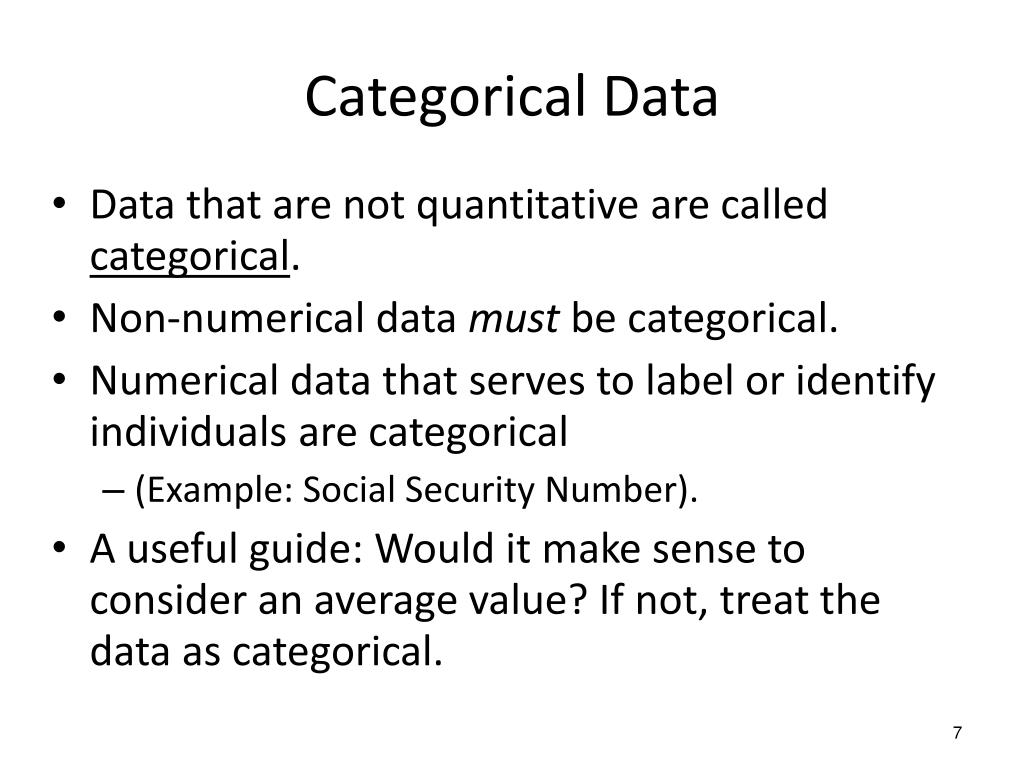 Categorical Data

• Data that are not quantitative are called categorical.
• Non-numerical data must be categorical.
• Numerical data that serves to label or identify individuals are categorical
– (Example: Social Security Number).
• A useful guide: Would it make sense to consider an average value? If not, treat the data as categorical.

7